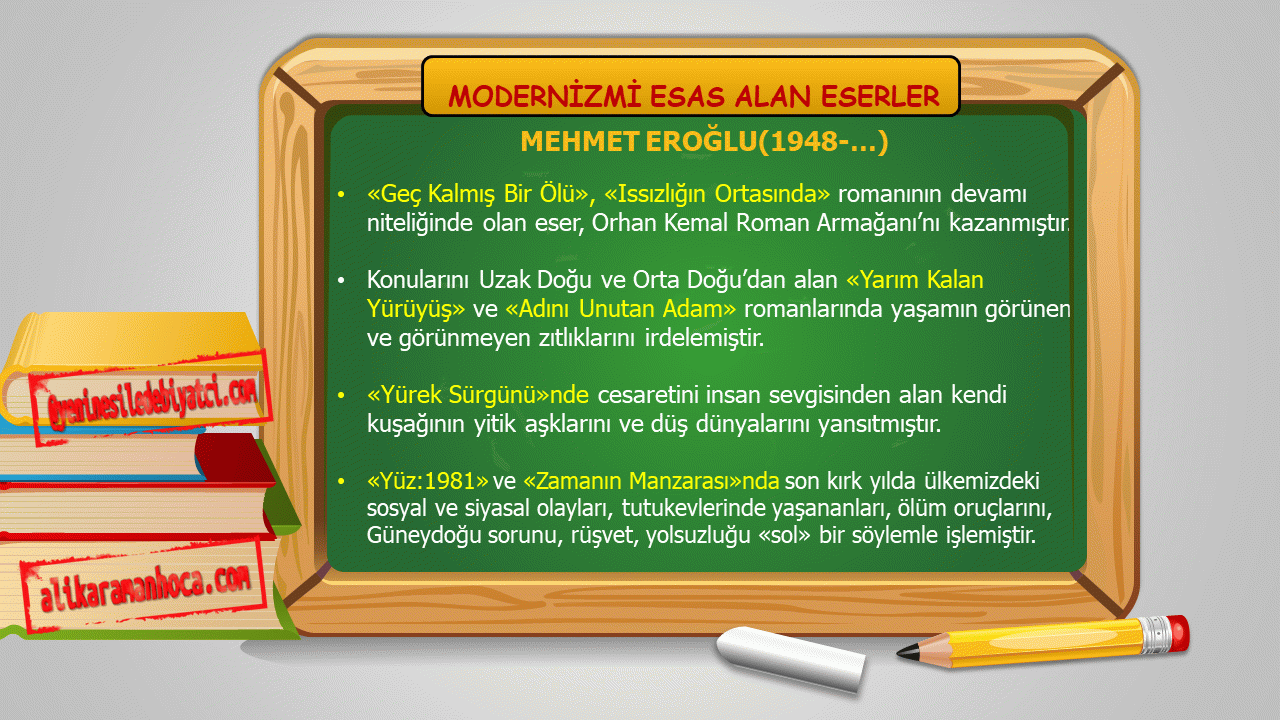 MODERNİZMİ ESAS ALAN ESERLER

MEHMET EROĞLU(1948-...)

• «Geç Kalmış Bir Ölü», «Issızlığın Ortasında» romanının devamı niteliğinde olan eser, Orhan Kemal Roman Armağanı'nı kazanmıştır.

• Konularını Uzak Doğu ve Orta Doğu'dan alan «Yarım Kalan Yürüyüş» ve «Adını Unutan Adam» romanlarında yaşamın görünen ve görünmeyen zıtlıklarını irdelemiştir.

• «Yürek Sürgünü»nde cesaretini insan sevgisinden alan kendi kuşağının yitik aşklarını ve düş dünyalarını yansıtmıştır.

• «Yüz:1981» ve «Zamanın Manzarası»nda son kırk yılda ülkemizdeki sosyal ve siyasal olayları, tutukevlerinde yaşananları, ölüm oruçlarını, Güneydoğu sorunu, rüşvet, yolsuzluğu «sol» bir söylemle işlemiştir.

@yeninesiledebiyatci.com

alikaramanhoca.com